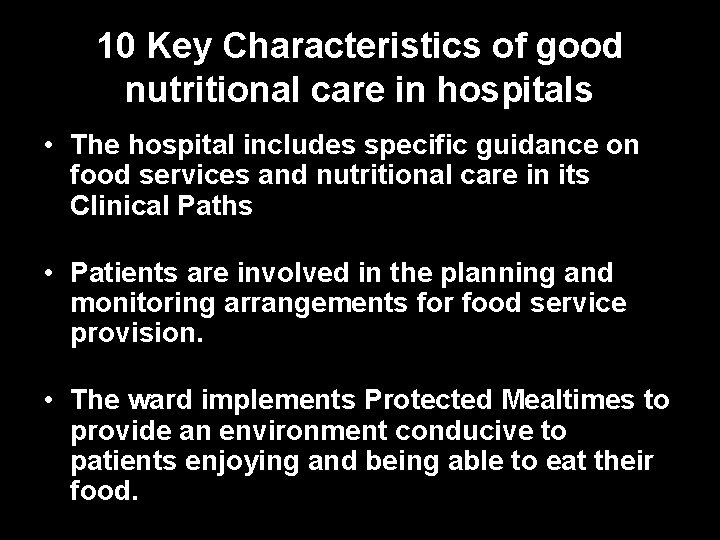 10 Key Characteristics of good nutritional care in hospitals

• The hospital includes specific guidance on food services and nutritional care in its Clinical Paths

• Patients are involved in the planning and monitoring arrangements for food service provision.

• The ward implements Protected Mealtimes to provide an environment conducive to patients enjoying and being able to eat their food.